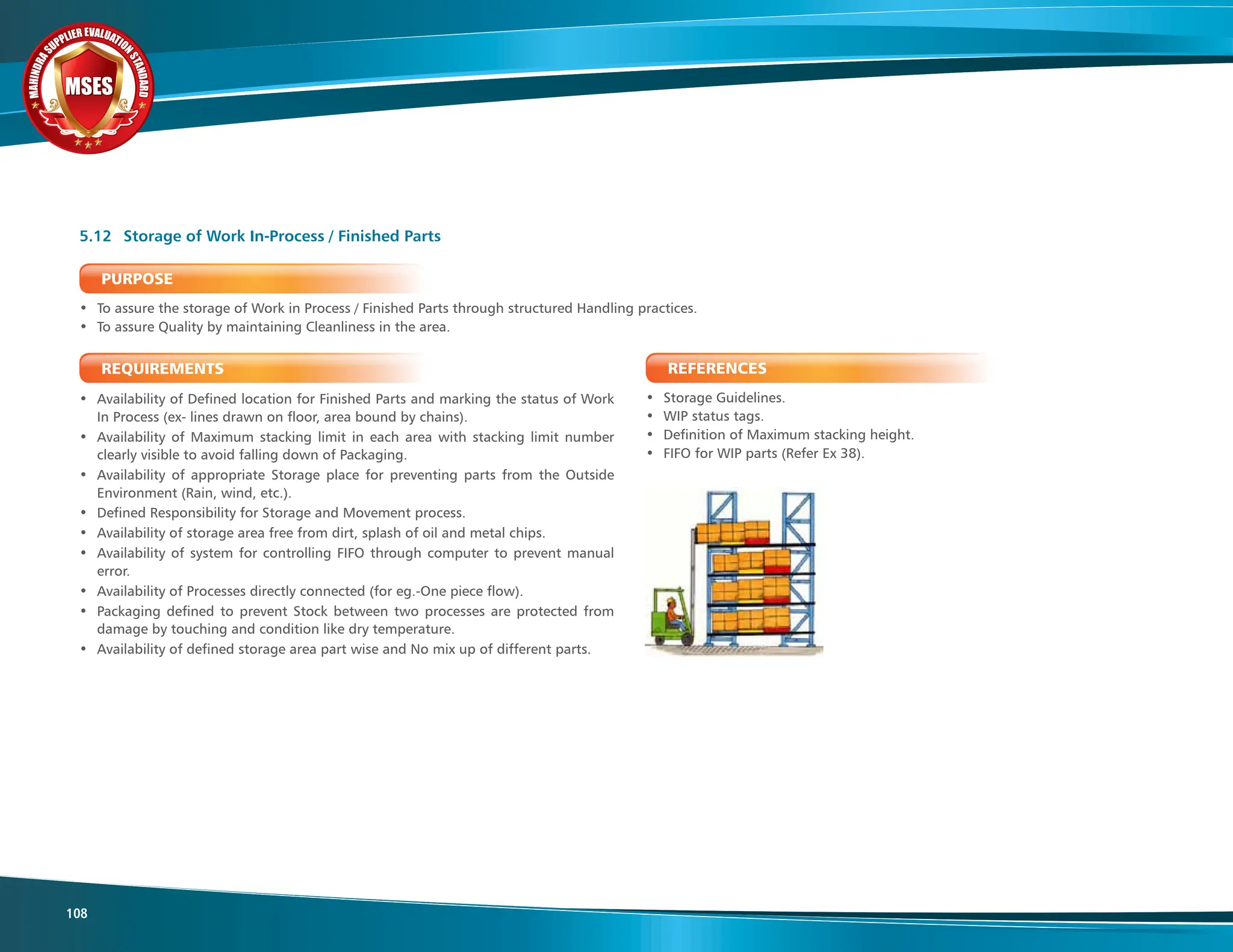 MAHINDRA SUPPLIER EVALUATION STANDARD
MSES

5.12 Storage of Work In-Process / Finished Parts

PURPOSE

• To assure the storage of Work in Process / Finished Parts through structured Handling practices.
• To assure Quality by maintaining Cleanliness in the area.

REQUIREMENTS

• Availability of Defined location for Finished Parts and marking the status of Work In Process (ex- lines drawn on floor, area bound by chains).
• Availability of Maximum stacking limit in each area with stacking limit number clearly visible to avoid falling down of Packaging.
• Availability of appropriate Storage place for preventing parts from the Outside Environment (Rain, wind, etc.).
• Defined Responsibility for Storage and Movement process.
• Availability of storage area free from dirt, splash of oil and metal chips.
• Availability of system for controlling FIFO through computer to prevent manual error.
• Availability of Processes directly connected (for eg.-One piece flow).
• Packaging defined to prevent Stock between two processes are protected from damage by touching and condition like dry temperature.
• Availability of defined storage area part wise and No mix up of different parts.

REFERENCES

• Storage Guidelines.
• WIP status tags.
• Definition of Maximum stacking height.
• FIFO for WIP parts (Refer Ex 38).

108